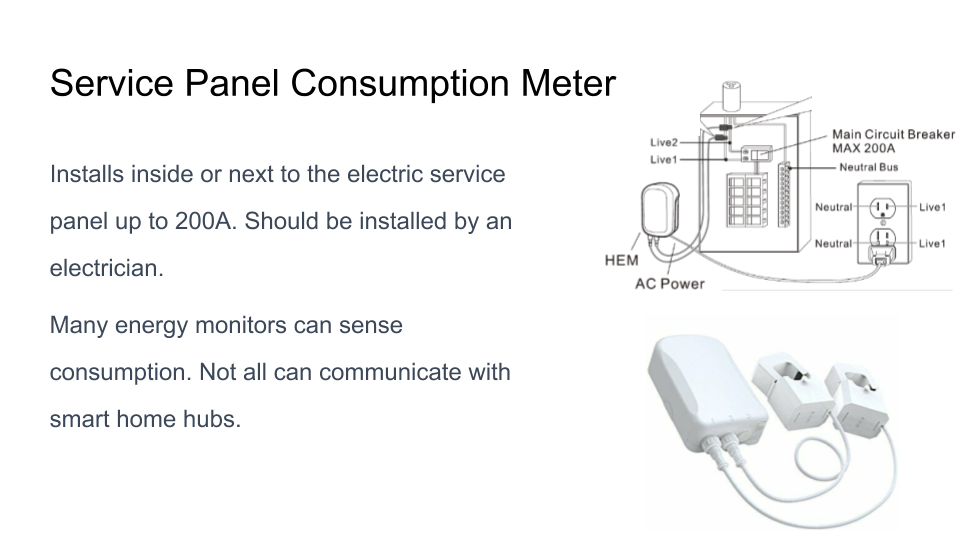 Service Panel Consumption Meter

Installs inside or next to the electric service panel up to 200A. Should be installed by an electrician.

Many energy monitors can sense consumption. Not all can communicate with smart home hubs.

Live2
Live1
Main Circuit Breaker MAX 200A
Neutral Bus
Neutral
Live1
Neutral
Live1
HEM
AC Power